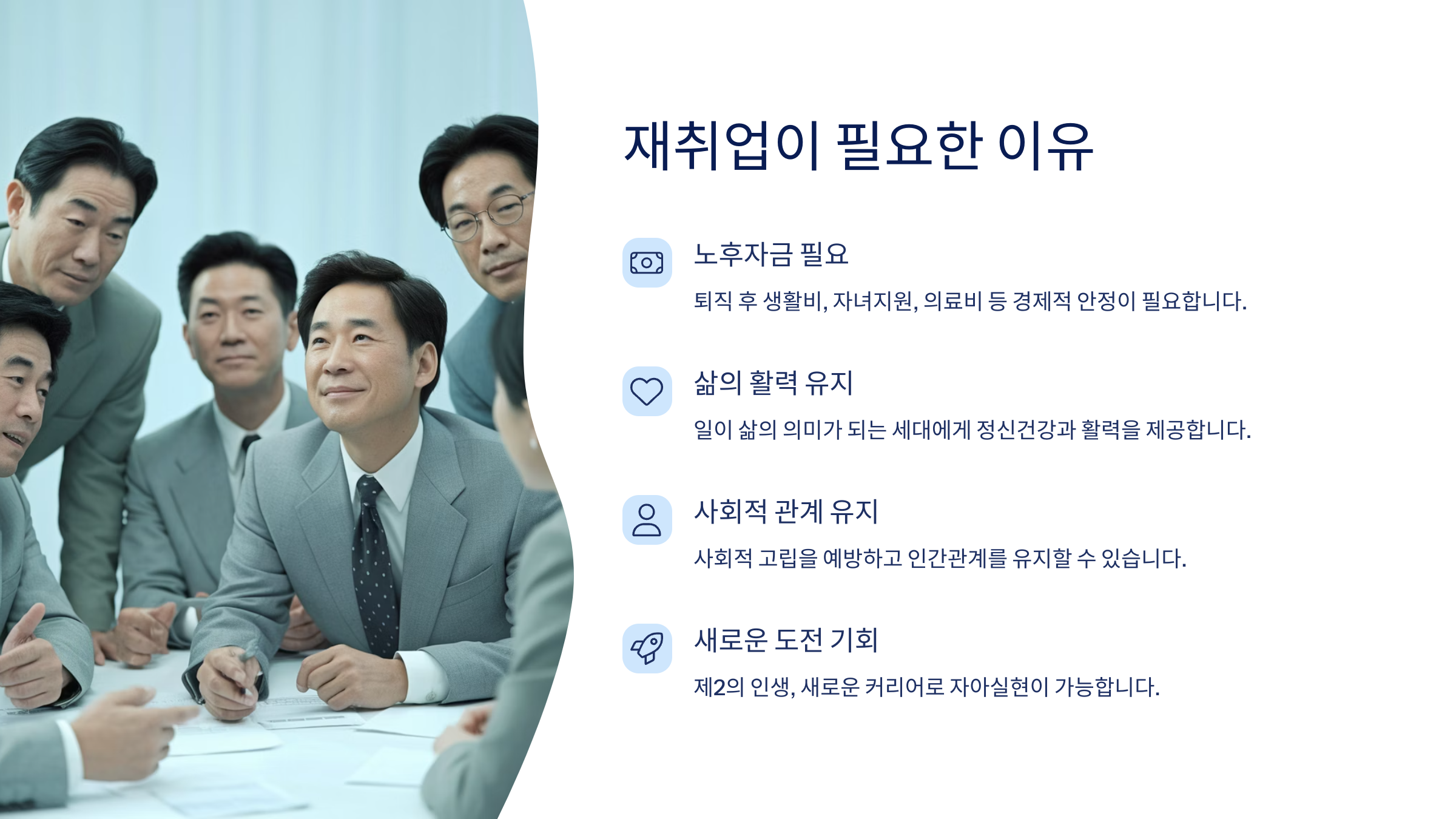 재취업이 필요한 이유

노후자금 필요

퇴직 후 생활비, 자녀지원, 의료비 등 경제적 안정이 필요합니다.

삶의 활력 유지

일이 삶의 의미가 되는 세대에게 정신건강과 활력을 제공합니다.

사회적 관계 유지

사회적 고립을 예방하고 인간관계를 유지할 수 있습니다.

새로운 도전 기회

제2의 인생, 새로운 커리어로 자아실현이 가능합니다.